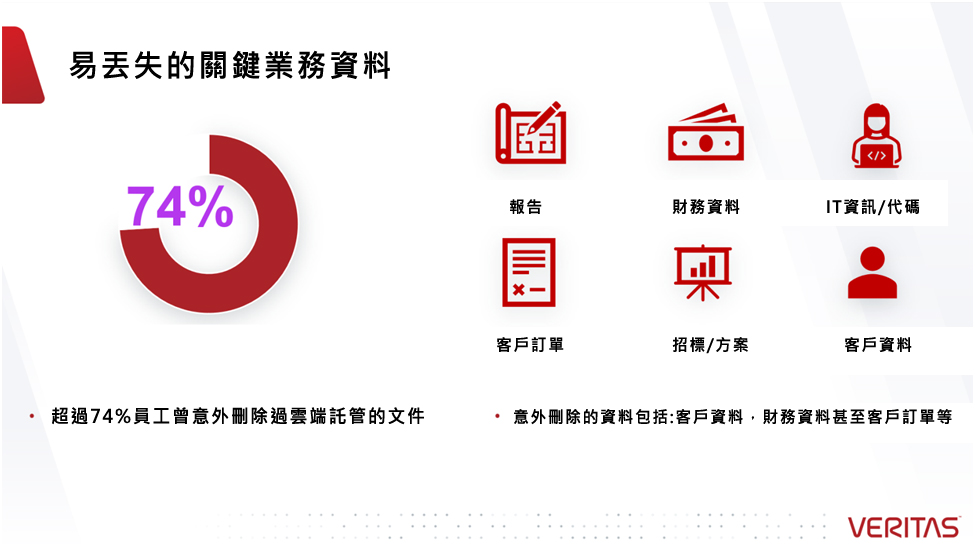 易丟失的關鍵業務資料

74%

報告

財務資料

IT資訊/代碼

客戶訂單

招標/方案

客戶資料

• 超過74%員工曾意外刪除過雲端託管的文件

• 意外刪除的資料包括:客戶資料，財務資料甚至客戶訂單等

VERITAS